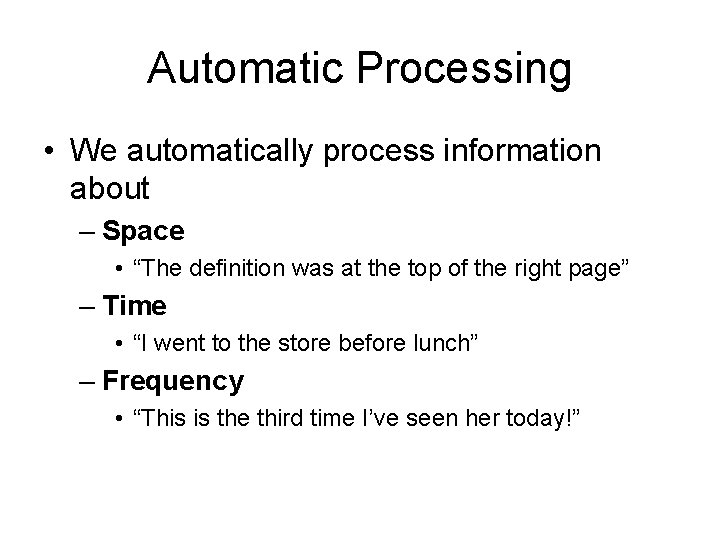 Automatic Processing

• We automatically process information about

– Space

• “The definition was at the top of the right page”

– Time

• “I went to the store before lunch”

– Frequency

• “This is the third time I’ve seen her today!”